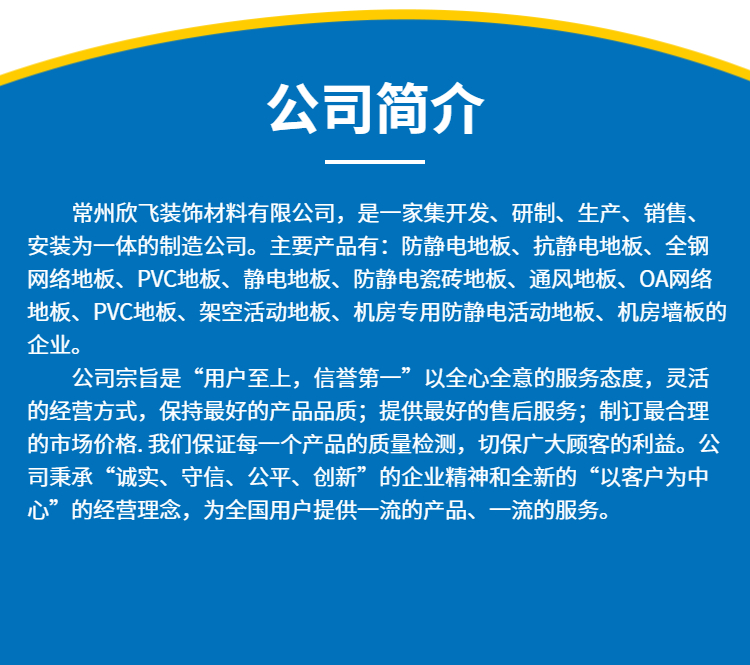 公司简介

常州欣飞装饰材料有限公司，是一家集开发、研制、生产、销售、安装为一体的制造公司。主要产品有：防静电地板、抗静电地板、全钢网络地板、PVC地板、静电地板、防静电瓷砖地板、通风地板、OA网络地板、PVC地板、架空活动地板、机房专用防静电活动地板、机房墙板的企业。

公司宗旨是“用户至上，信誉第一”以全心全意的服务态度，灵活的经营方式，保持最好的产品品质；提供最好的售后服务；制订最合理的市场价格. 我们保证每一个产品的质量检测，切保广大顾客的利益。公司秉承“诚实、守信、公平、创新”的企业精神和全新的“以客户为中心”的经营理念，为全国用户提供一流的产品、一流的服务。